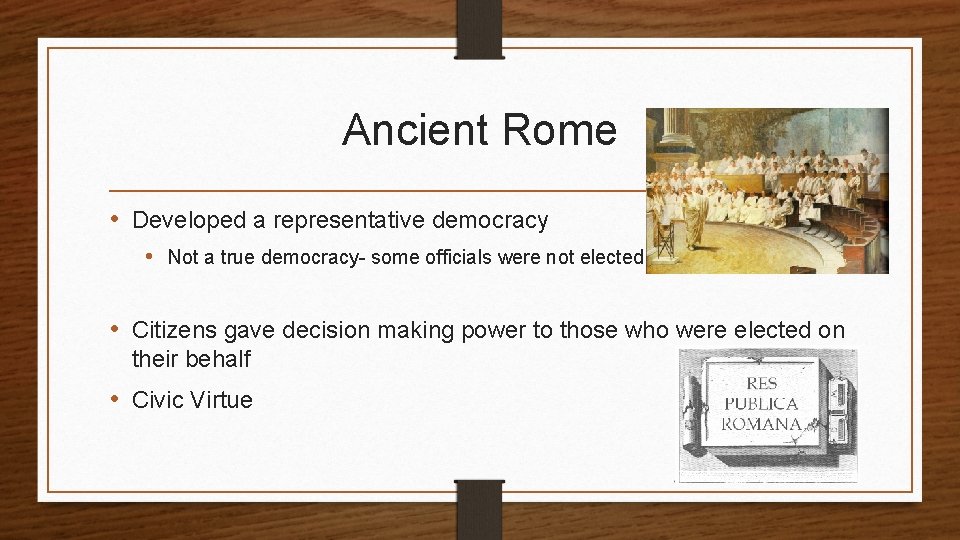 Ancient Rome

• Developed a representative democracy
  • Not a true democracy- some officials were not elected

• Citizens gave decision making power to those who were elected on their behalf

• Civic Virtue

RES
PUBLICA
ROMANA